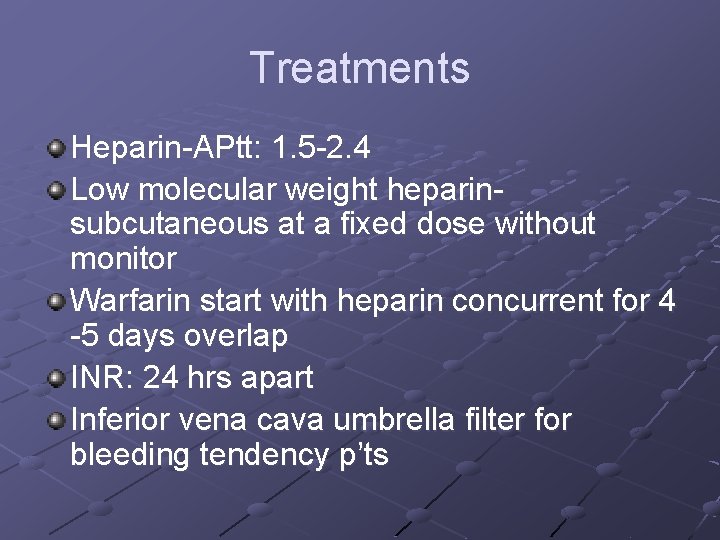 Treatments

• Heparin-APtt: 1.5-2.4
• Low molecular weight heparin-subcutaneous at a fixed dose without monitor
• Warfarin start with heparin concurrent for 4 -5 days overlap
• INR: 24 hrs apart
• Inferior vena cava umbrella filter for bleeding tendency p'ts